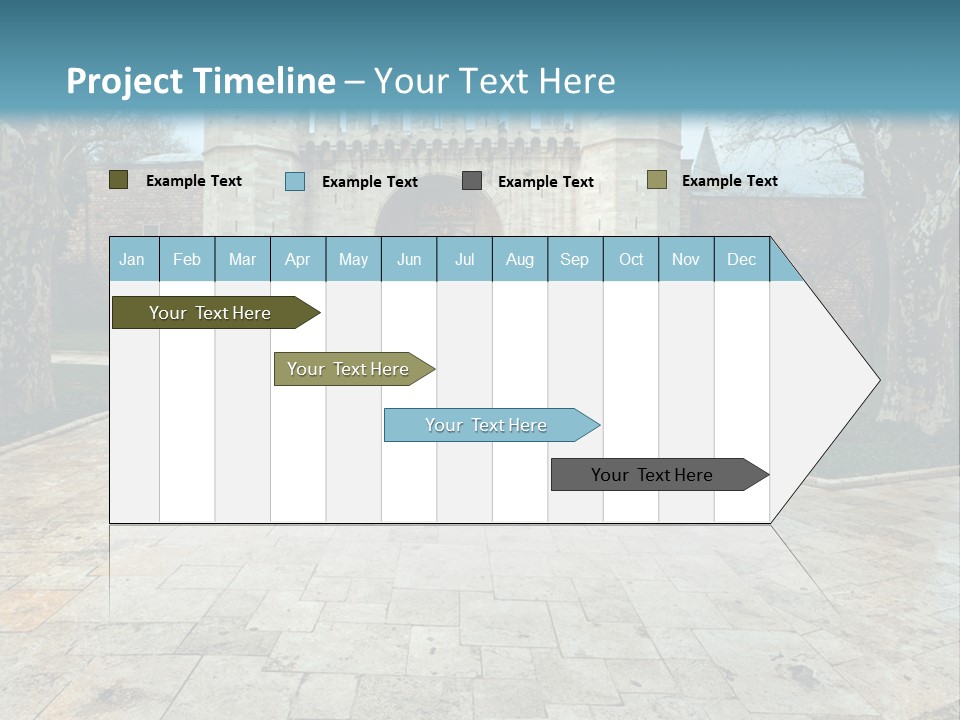 Project Timeline – Your Text Here

Example Text
Example Text
Example Text
Example Text

| Jan | Feb | Mar | Apr | May | Jun | Jul | Aug | Sep | Oct | Nov | Dec |
|---|---|---|---|---|---|---|---|---|---|---|---|

Your Text Here
Your Text Here
Your Text Here
Your Text Here